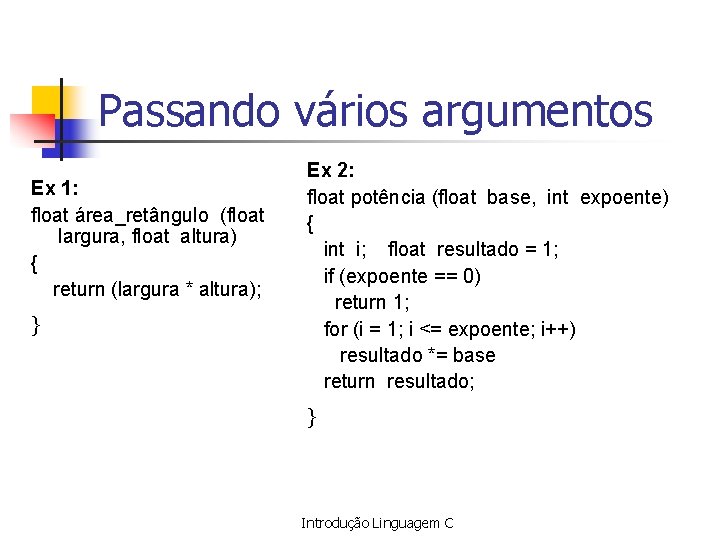 Passando vários argumentos

Ex 1:
float área_retângulo (float largura, float altura)
{
return (largura * altura);
}

Ex 2:
float potência (float base, int expoente)
{
int i; float resultado = 1;
if (expoente == 0)
return 1;
for (i = 1; i <= expoente; i++)
resultado *= base
return resultado;
}

Introdução Linguagem C